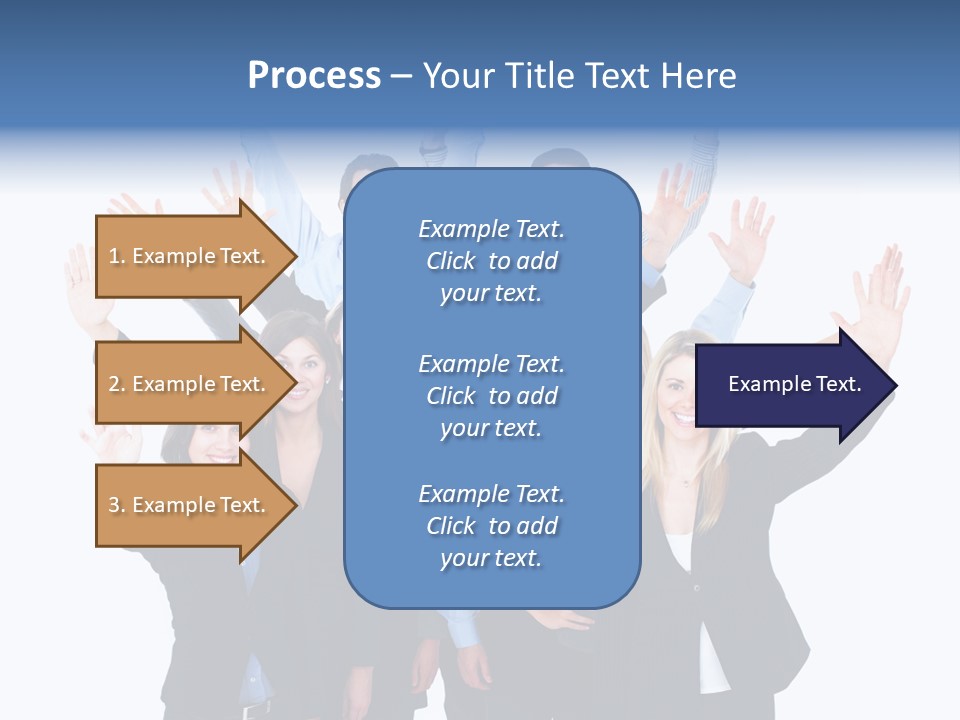 Process – Your Title Text Here

1. Example Text.

2. Example Text.

3. Example Text.

Example Text. Click to add your text.

Example Text. Click to add your text.

Example Text. Click to add your text.

Example Text.